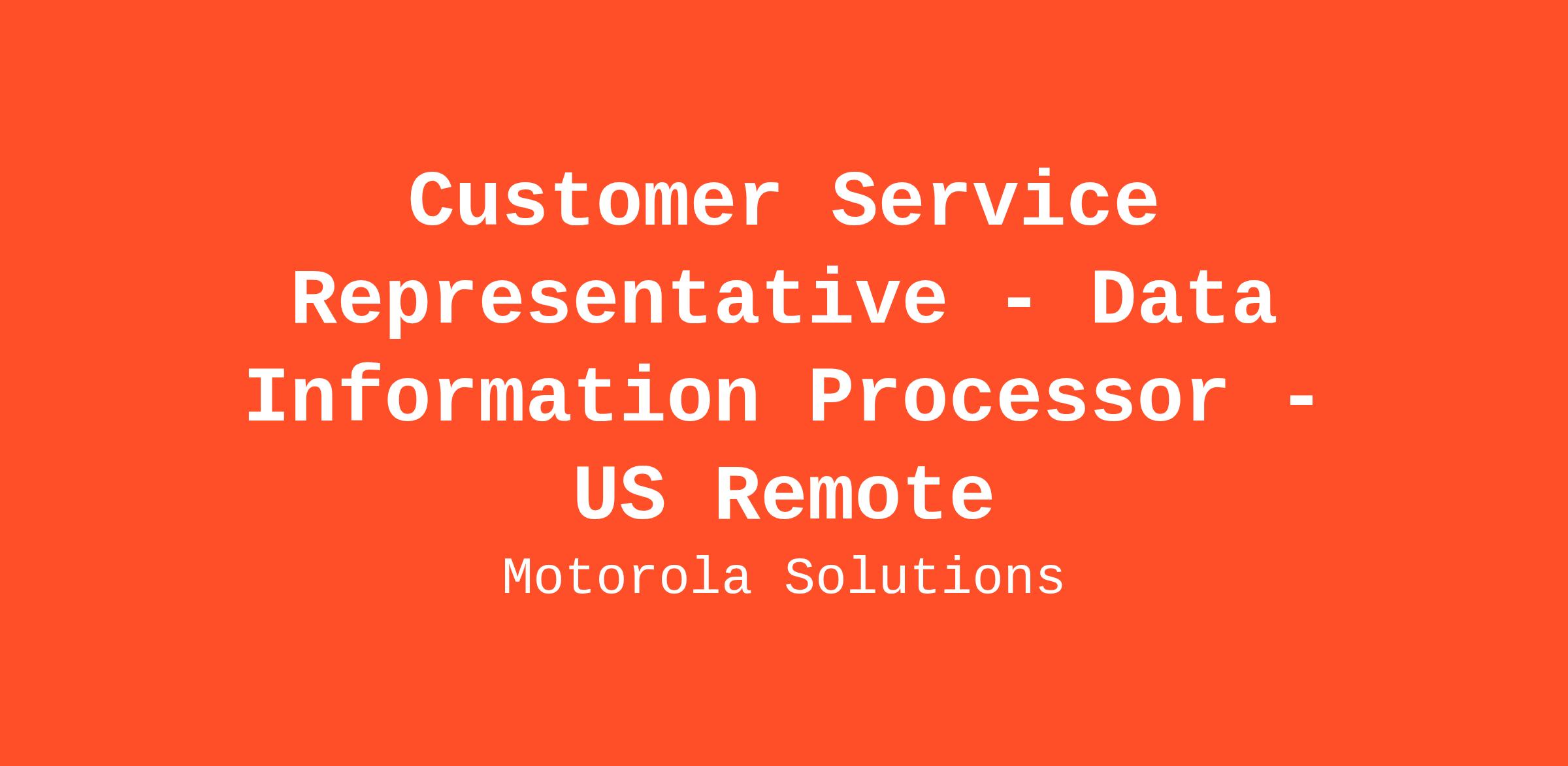 Customer Service Representative - Data Information Processor - US Remote

Motorola Solutions